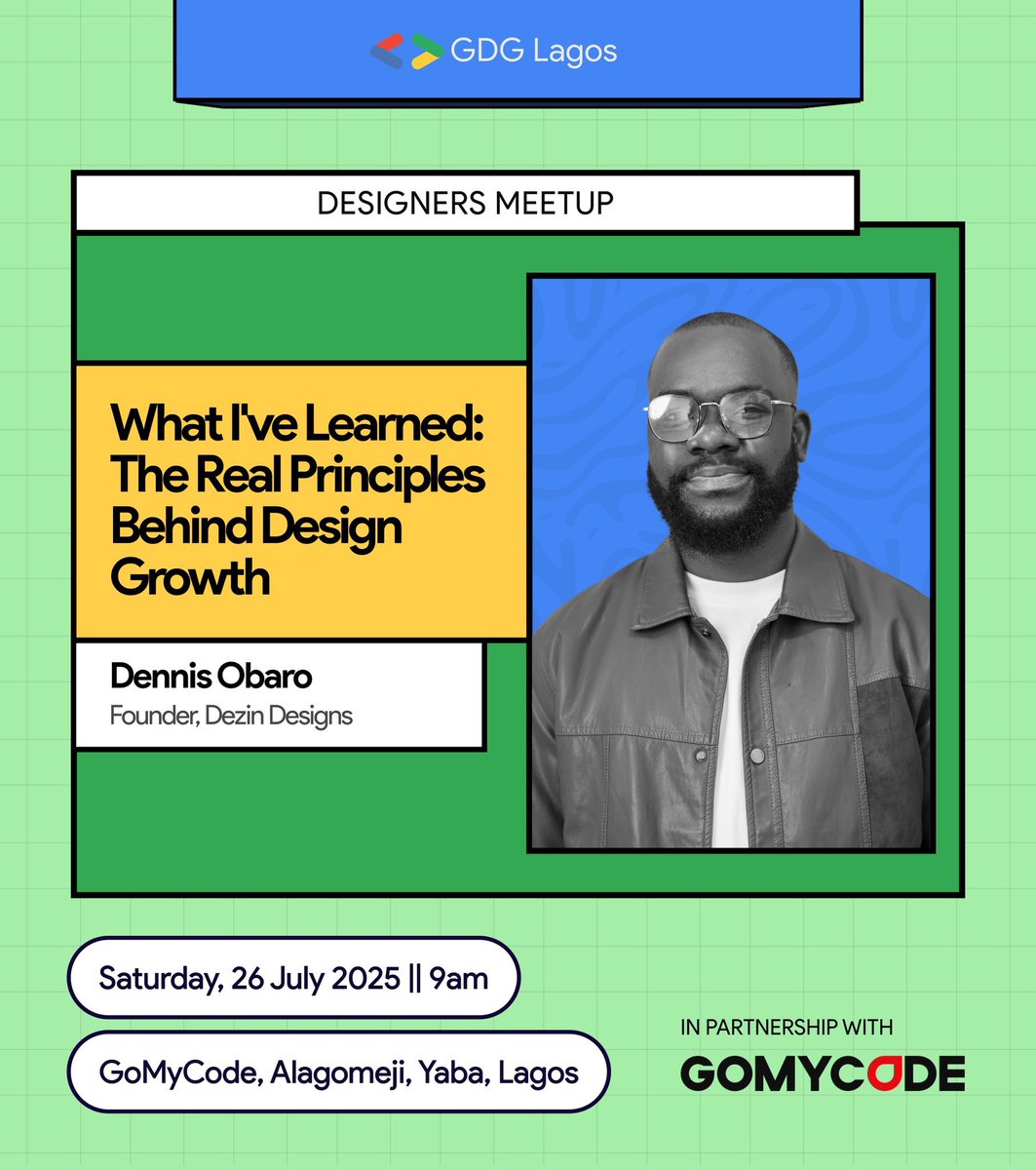 GDG Lagos

DESIGNERS MEETUP

What I've Learned: The Real Principles Behind Design Growth

Dennis Obaro
Founder, Dezin Designs

Saturday, 26 July 2025 || 9am

GoMyCode, Alagomeji, Yaba, Lagos

IN PARTNERSHIP WITH
GOMYCODE